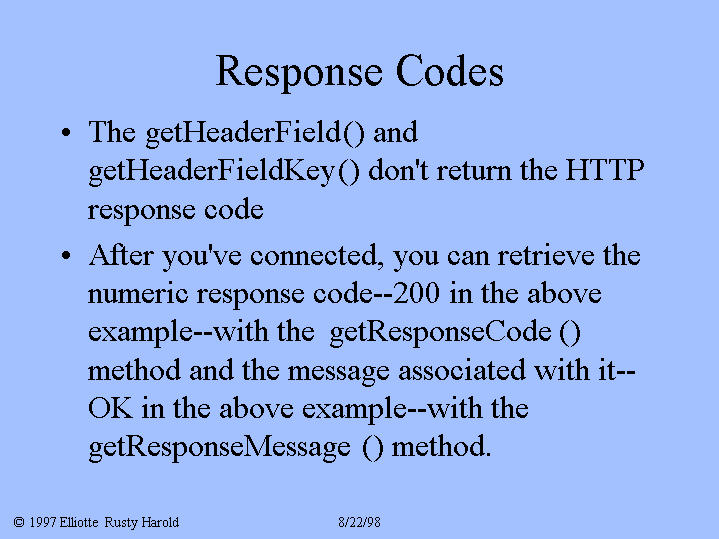 Response Codes

• The getHeaderField() and getHeaderFieldKey() don't return the HTTP response code

• After you've connected, you can retrieve the numeric response code--200 in the above example--with the getResponseCode () method and the message associated with it--OK in the above example--with the getResponseMessage () method.

© 1997 Elliotte Rusty Harold 8/22/98